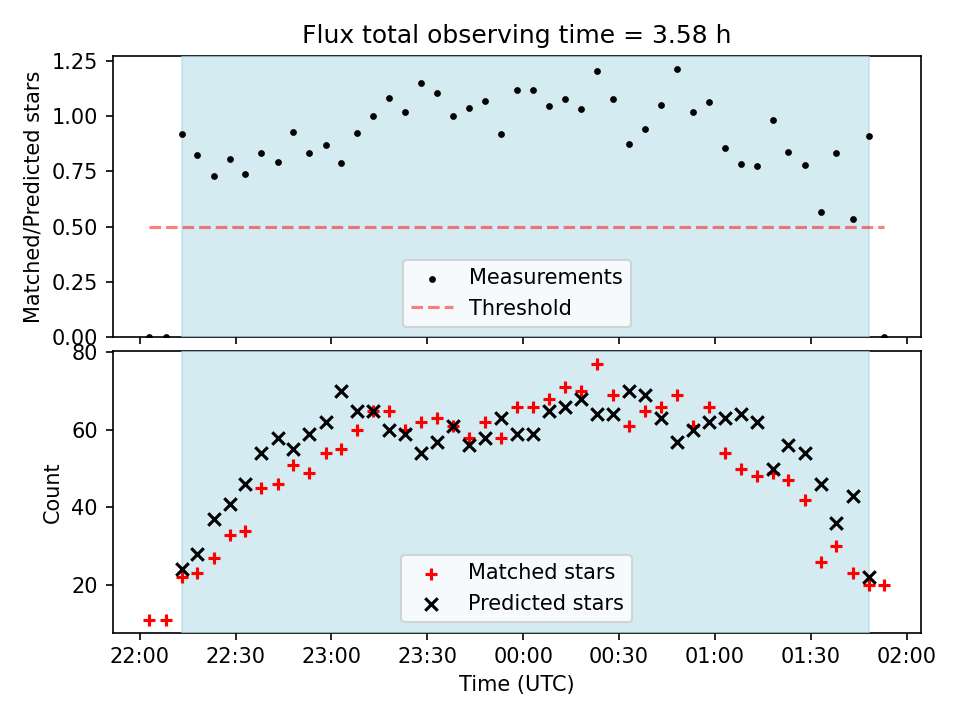 Flux total observing time = 3.58 h

Matched/Predicted stars

1.25
1.00
0.75
0.50
0.25
0.00

Measurements
Threshold

Count

80
60
40
20

Matched stars
Predicted stars

22:00 22:30 23:00 23:30 00:00 00:30 01:00 01:30 02:00

Time (UTC)